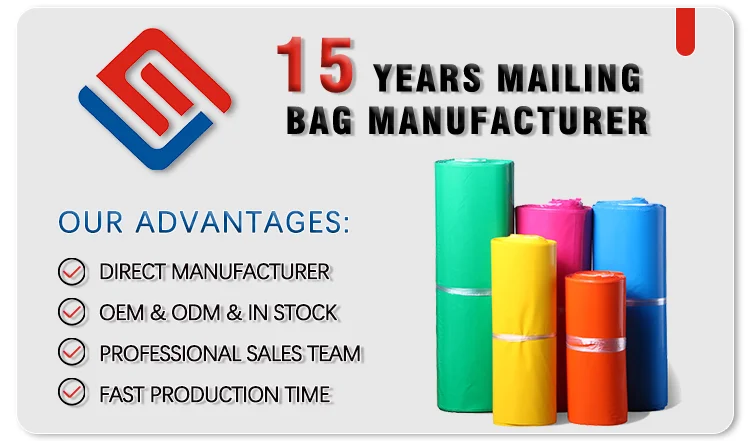 15 YEARS MAILING BAG MANUFACTURER

OUR ADVANTAGES:

DIRECT MANUFACTURER

OEM & ODM & IN STOCK

PROFESSIONAL SALES TEAM

FAST PRODUCTION TIME